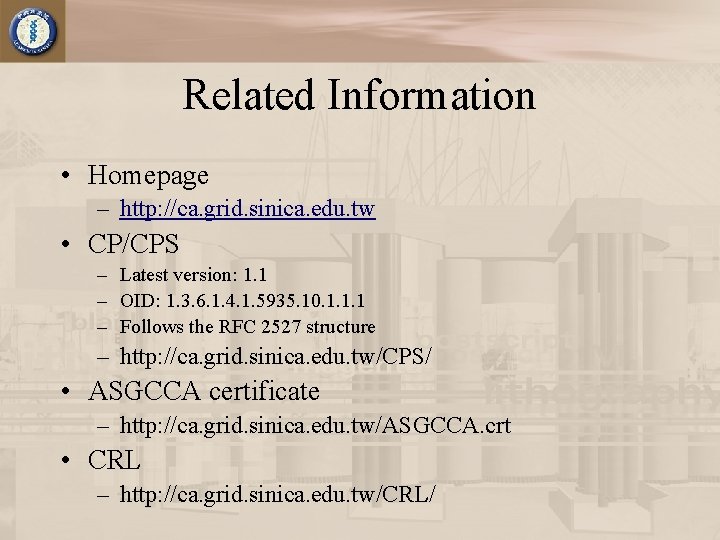 Related Information

• Homepage
– http://ca.grid.sinica.edu.tw

• CP/CPS
– Latest version: 1.1
– OID: 1.3.6.1.4.1.5935.10.1.1.1
– Follows the RFC 2527 structure
– http://ca.grid.sinica.edu.tw/CPS/

• ASGCCA certificate
– http://ca.grid.sinica.edu.tw/ASGCCA.crt

• CRL
– http://ca.grid.sinica.edu.tw/CRL/